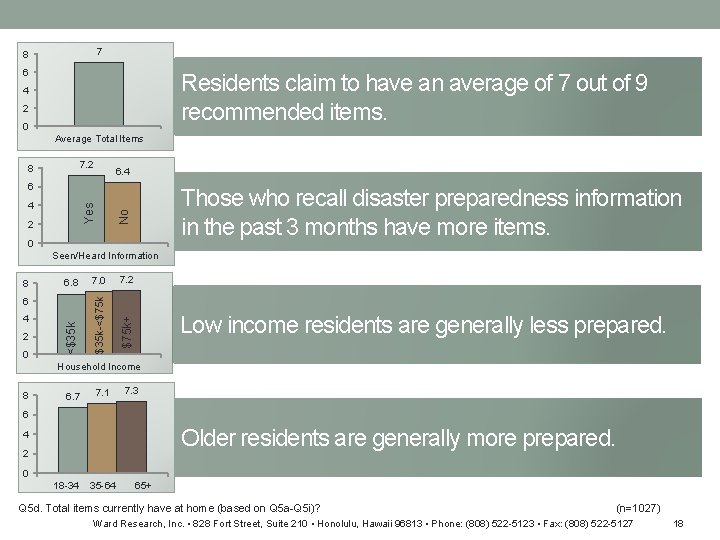 8
6
4
2
0
7
Average Total Items

Residents claim to have an average of 7 out of 9 recommended items.

8
6
4
2
0
7.2
6.4
Yes
No
Seen/Heard Information

Those who recall disaster preparedness information in the past 3 months have more items.

8
6
4
2
0
6.8
7.0
7.2
<$35k
$35k-<$75k
$75k+
Household Income

Low income residents are generally less prepared.

8
6
4
2
0
6.7
7.1
7.3
18-34
35-64
65+

Older residents are generally more prepared.

Q5d. Total items currently have at home (based on Q5a-Q5i)?

(n=1027)

Ward Research, Inc. • 828 Fort Street, Suite 210 • Honolulu, Hawaii 96813 • Phone: (808) 522-5123 • Fax: (808) 522-5127

18